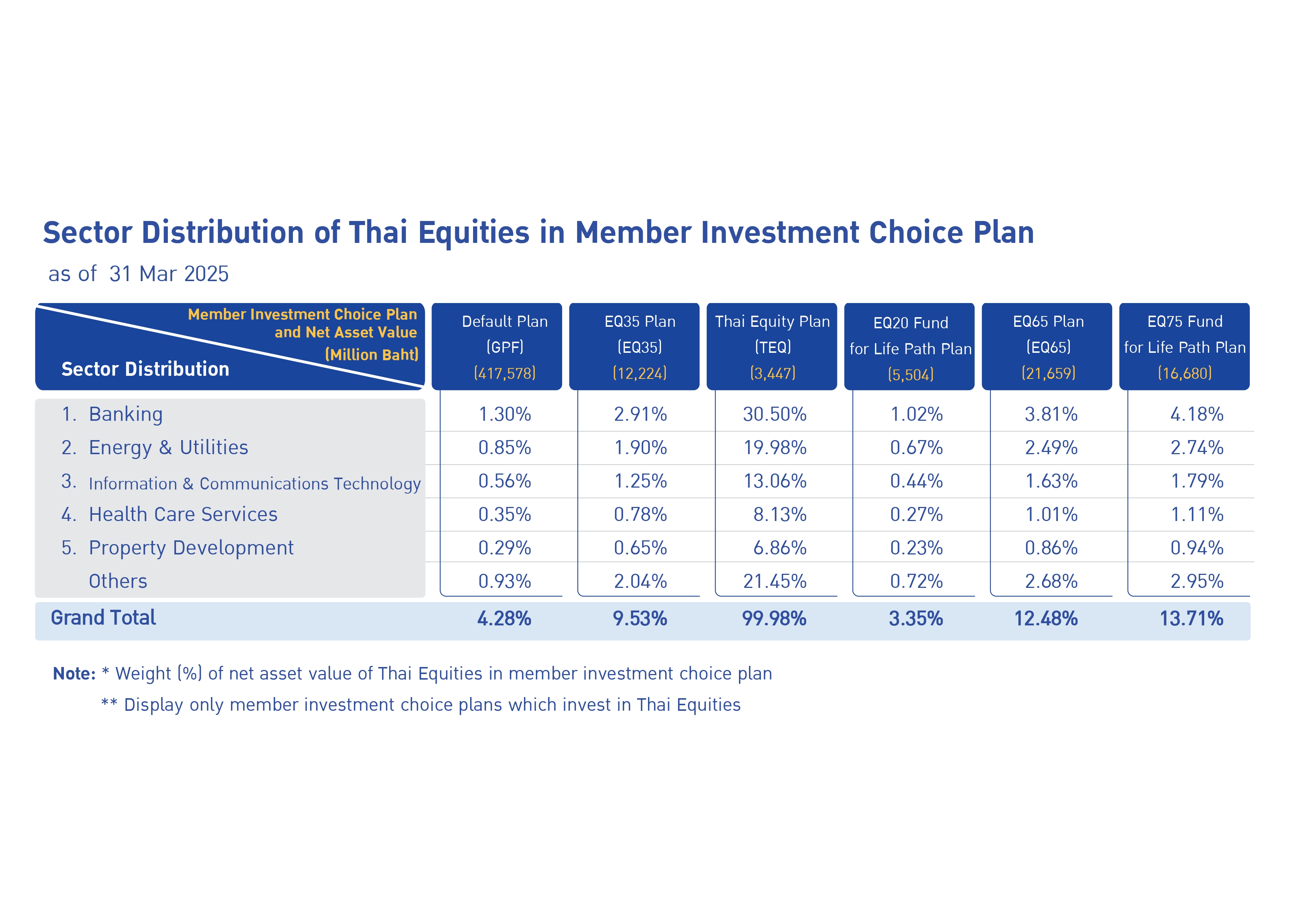 Sector Distribution of Thai Equities in Member Investment Choice Plan

as of 31 Mar 2025

| Member Investment Choice Plan and Net Asset Value (Million Baht) / Sector Distribution | Default Plan (GPF) (417,578) | EQ35 Plan (EQ35) (12,224) | Thai Equity Plan (TEQ) (3,447) | EQ20 Fund for Life Path Plan (5,504) | EQ65 Plan (EQ65) (21,659) | EQ75 Fund for Life Path Plan (16,680) |
|---|---|---|---|---|---|---|
| 1. Banking | 1.30% | 2.91% | 30.50% | 1.02% | 3.81% | 4.18% |
| 2. Energy & Utilities | 0.85% | 1.90% | 19.98% | 0.67% | 2.49% | 2.74% |
| 3. Information & Communications Technology | 0.56% | 1.25% | 13.06% | 0.44% | 1.63% | 1.79% |
| 4. Health Care Services | 0.35% | 0.78% | 8.13% | 0.27% | 1.01% | 1.11% |
| 5. Property Development | 0.29% | 0.65% | 6.86% | 0.23% | 0.86% | 0.94% |
| Others | 0.93% | 2.04% | 21.45% | 0.72% | 2.68% | 2.95% |
| Grand Total | 4.28% | 9.53% | 99.98% | 3.35% | 12.48% | 13.71% |

Note: * Weight (%) of net asset value of Thai Equities in member investment choice plan

** Display only member investment choice plans which invest in Thai Equities